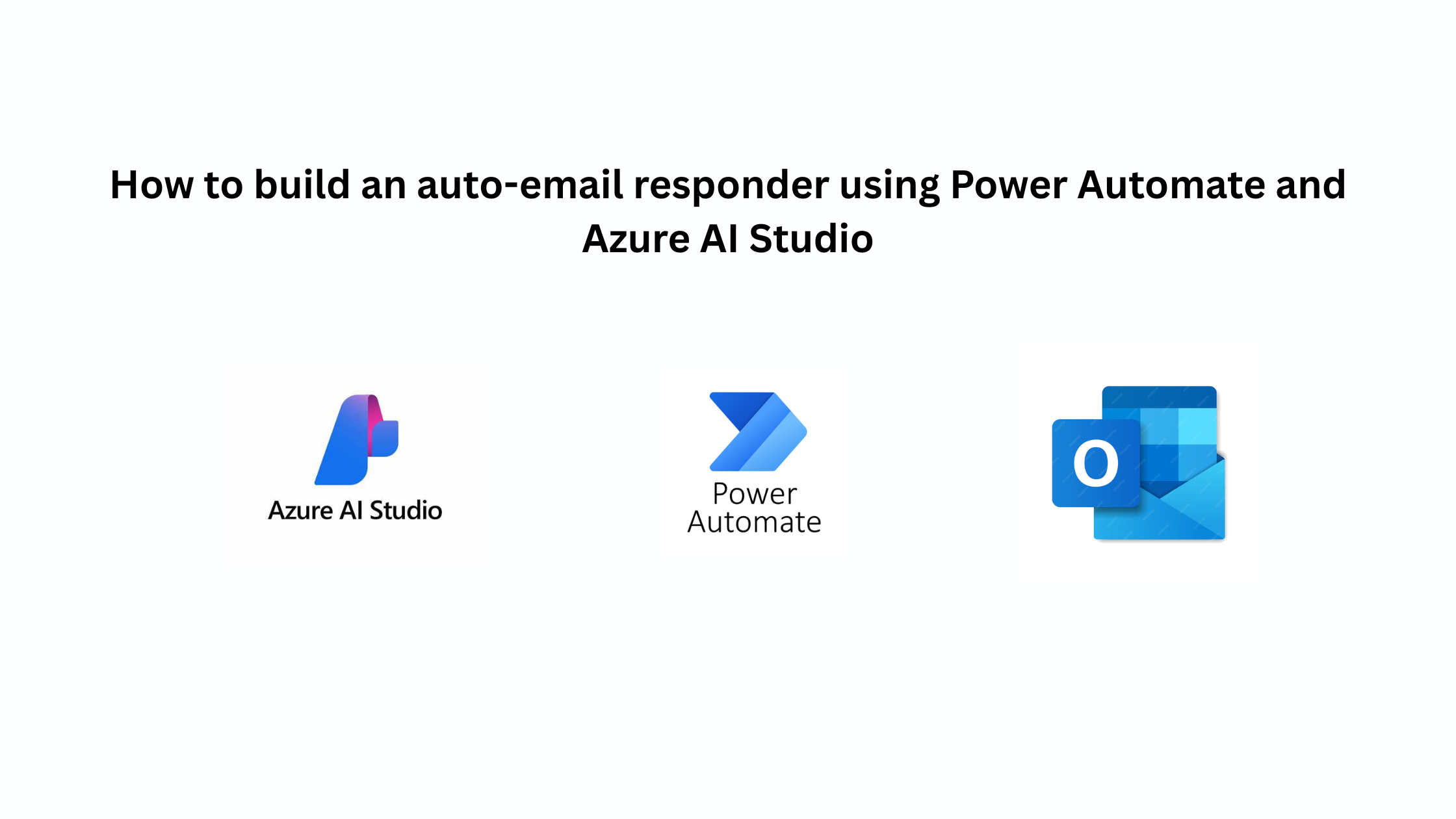 How to build an auto-email responder using Power Automate and Azure AI Studio

Azure AI Studio

Power Automate

O